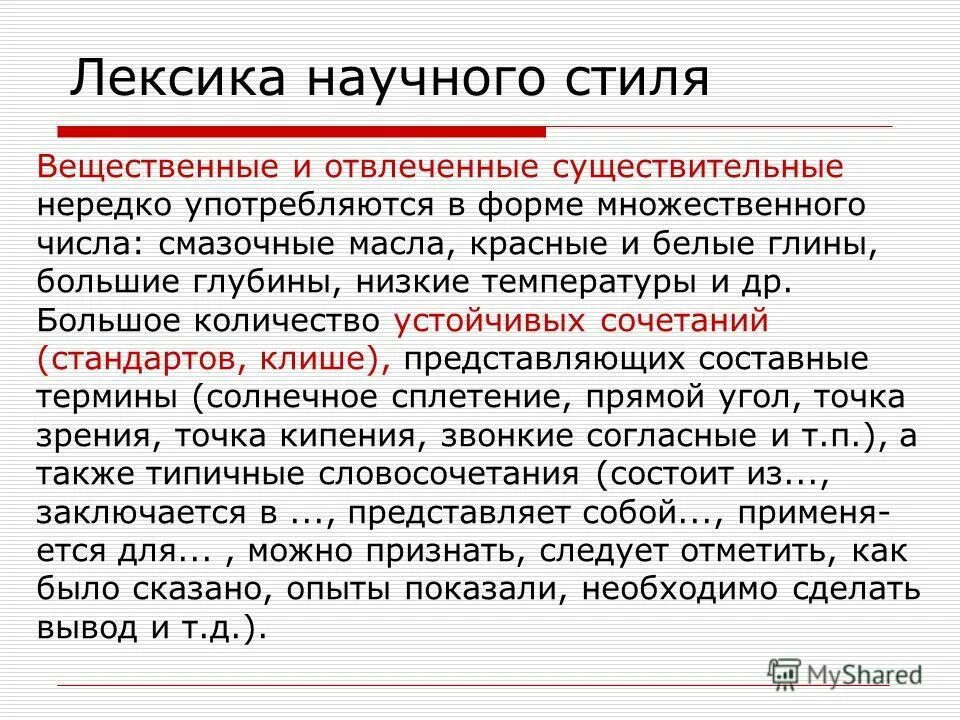 Лексика научного стиля

Вещественные и отвлеченные существительные нередко употребляются в форме множественного числа: смазочные масла, красные и белые глины, большие глубины, низкие температуры и др. Большое количество устойчивых сочетаний (стандартов, клише), представляющих составные термины (солнечное сплетение, прямой угол, точка зрения, точка кипения, звонкие согласные и т.п.), а также типичные словосочетания (состоит из..., заключается в ..., представляет собой..., применяется для... , можно признать, следует отметить, как было сказано, опыты показали, необходимо сделать вывод и т.д.).

MyShared